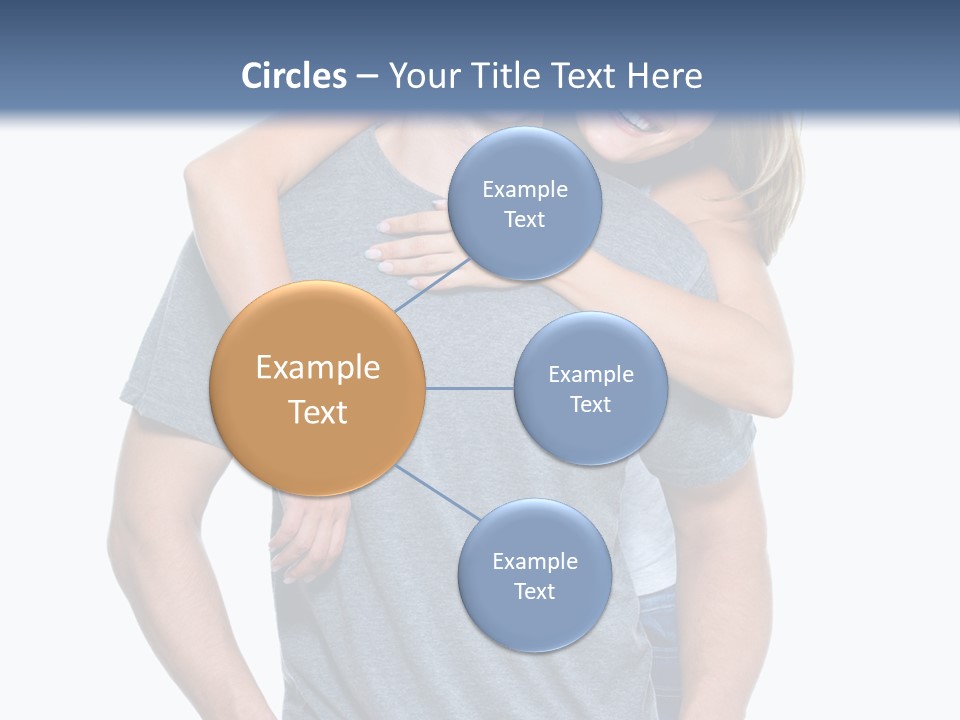 Circles – Your Title Text Here

Example Text

Example Text

Example Text

Example Text